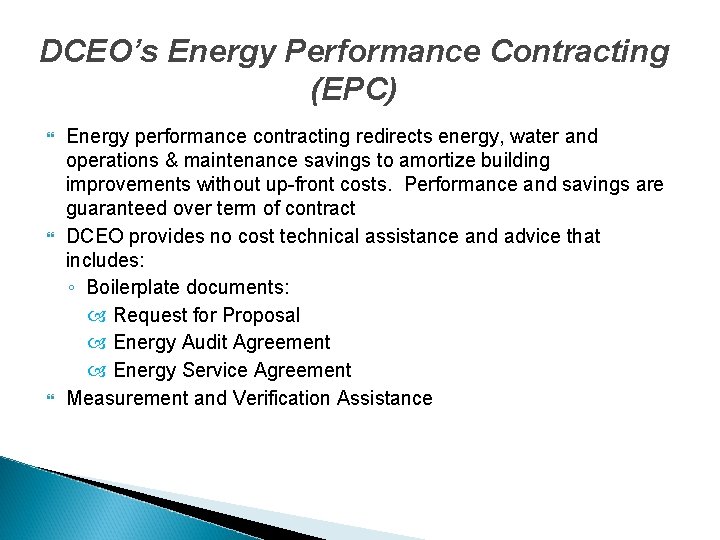 DCEO's Energy Performance Contracting (EPC)

Energy performance contracting redirects energy, water and operations & maintenance savings to amortize building improvements without up-front costs. Performance and savings are guaranteed over term of contract

DCEO provides no cost technical assistance and advice that includes:

Boilerplate documents:

Request for Proposal

Energy Audit Agreement

Energy Service Agreement

Measurement and Verification Assistance